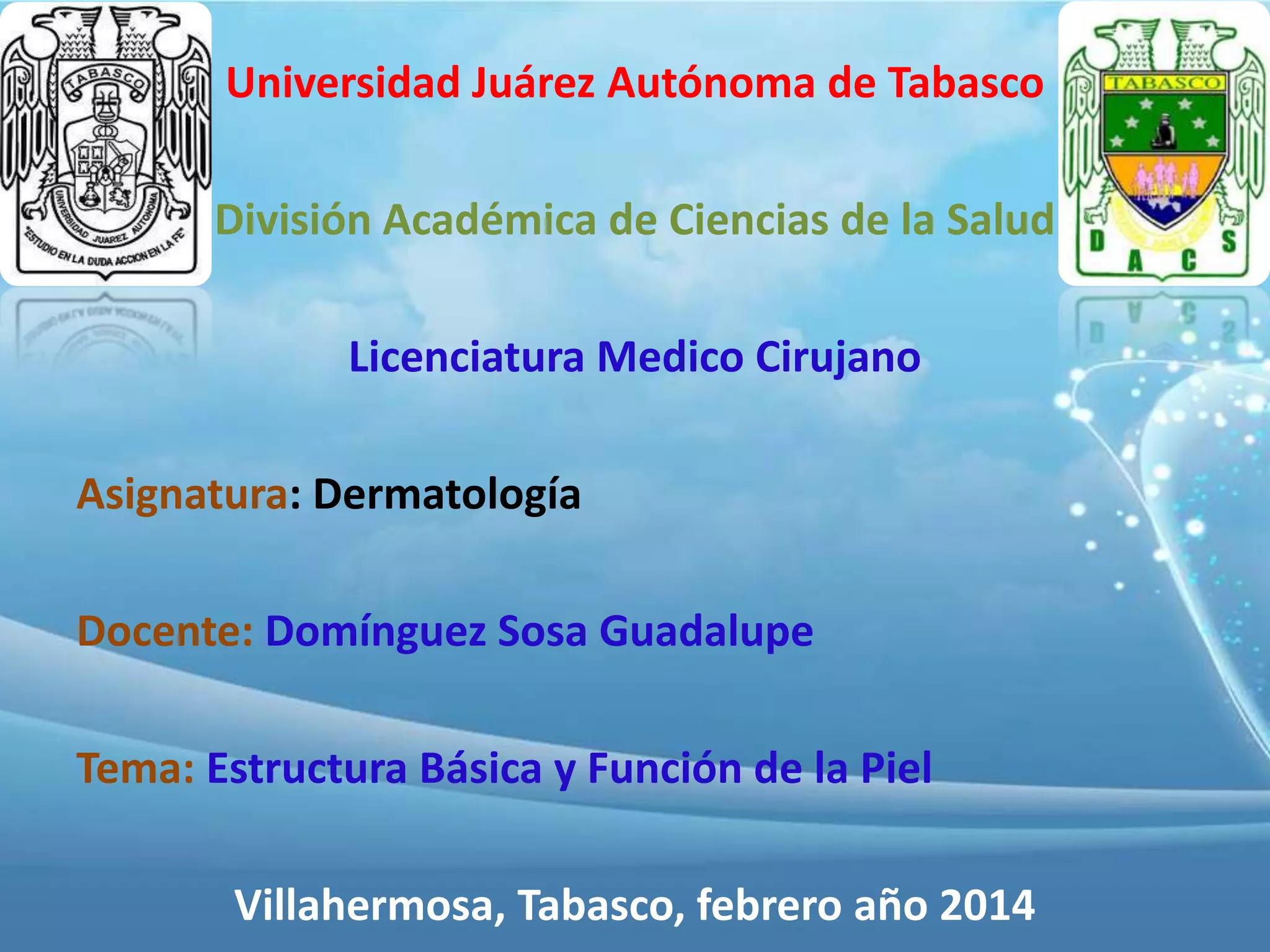 TABASCO
UNIVERSIDAD JUAREZ AUTONOMA
"ESTUDIO EN LA DUDA ACCION EN LA FE"

Universidad Juárez Autónoma de Tabasco

TABASCO
D A C S

División Académica de Ciencias de la Salud

Licenciatura Medico Cirujano

Asignatura: Dermatología

Docente: Domínguez Sosa Guadalupe

Tema: Estructura Básica y Función de la Piel

Villahermosa, Tabasco, febrero año 2014